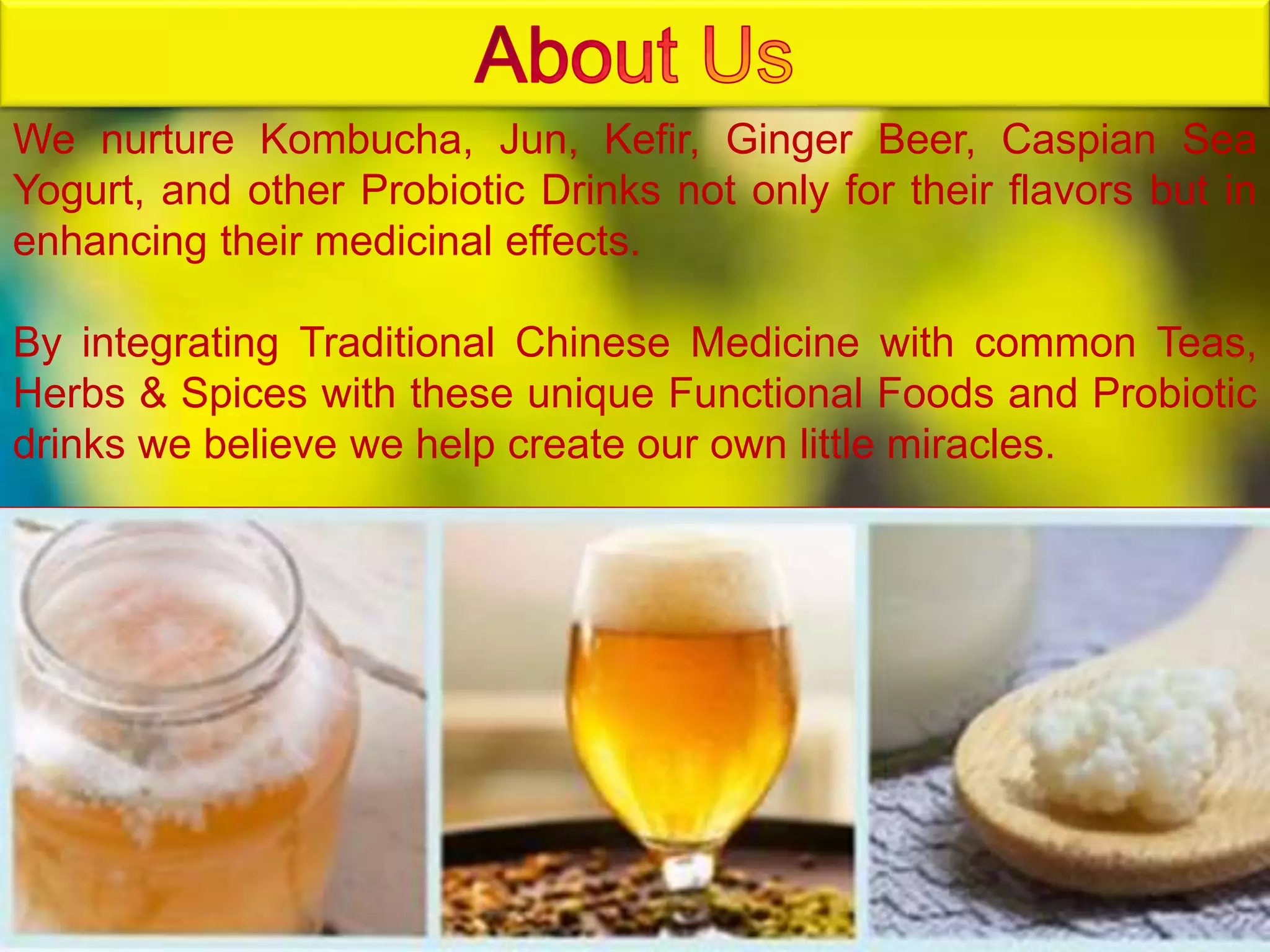 About Us

We nurture Kombucha, Jun, Kefir, Ginger Beer, Caspian Sea Yogurt, and other Probiotic Drinks not only for their flavors but in enhancing their medicinal effects.

By integrating Traditional Chinese Medicine with common Teas, Herbs & Spices with these unique Functional Foods and Probiotic drinks we believe we help create our own little miracles.